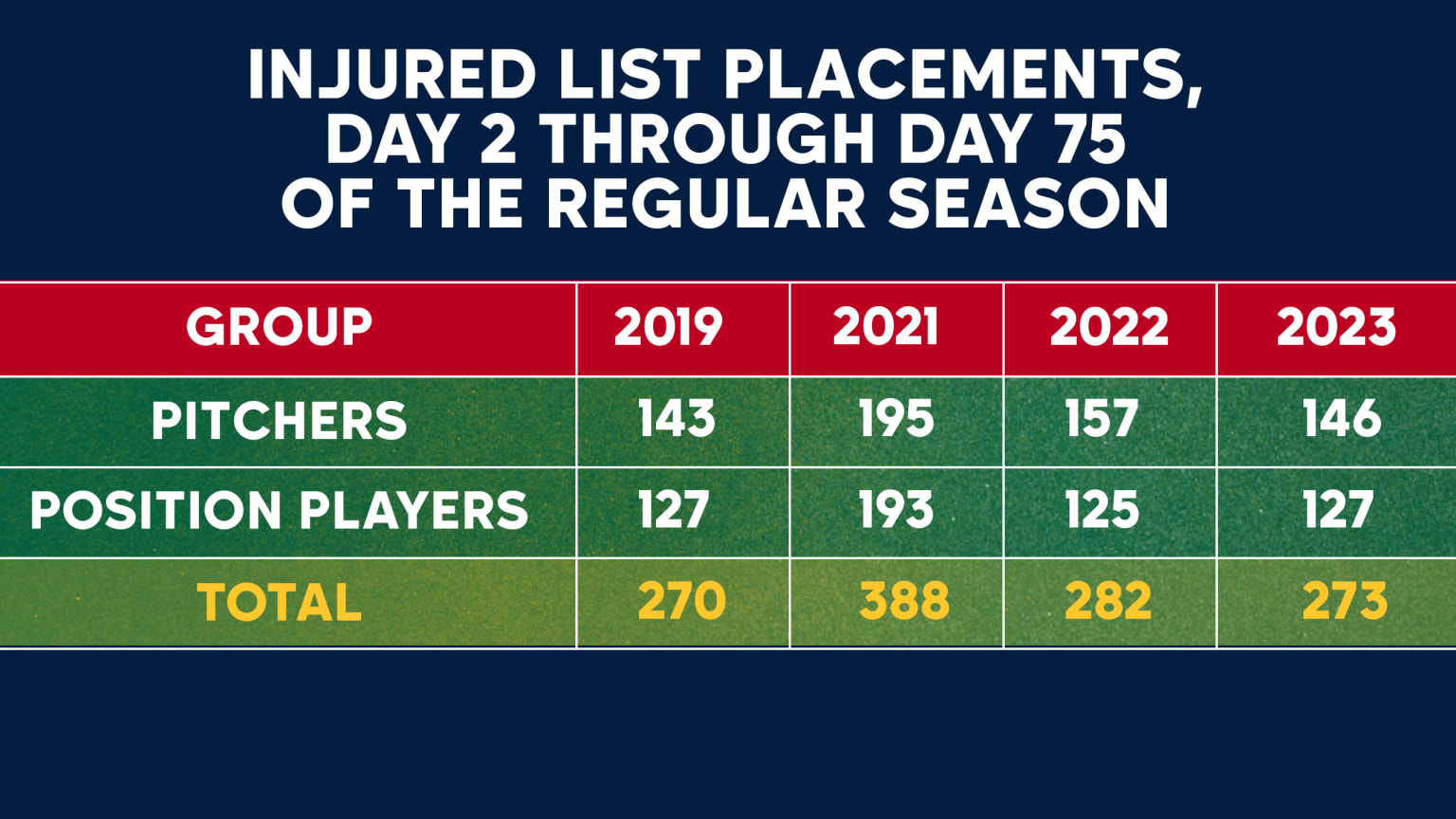 INJURED LIST PLACEMENTS, DAY 2 THROUGH DAY 75 OF THE REGULAR SEASON

| GROUP | 2019 | 2021 | 2022 | 2023 |
|---|---|---|---|---|
| PITCHERS | 143 | 195 | 157 | 146 |
| POSITION PLAYERS | 127 | 193 | 125 | 127 |
| TOTAL | 270 | 388 | 282 | 273 |